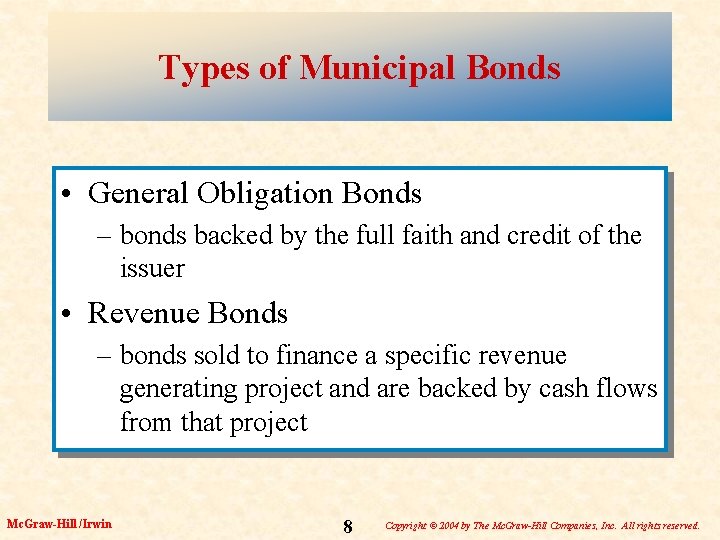 Types of Municipal Bonds

• General Obligation Bonds
– bonds backed by the full faith and credit of the issuer

• Revenue Bonds
– bonds sold to finance a specific revenue generating project and are backed by cash flows from that project

McGraw-Hill/Irwin

8

Copyright © 2004 by The McGraw-Hill Companies, Inc. All rights reserved.